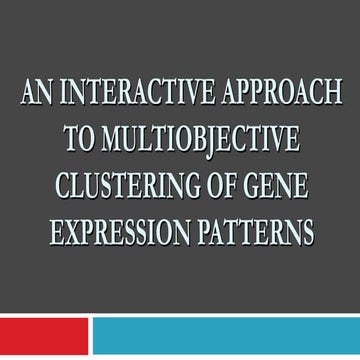 AN INTERACTIVE APPROACH TO MULTIOBJECTIVE CLUSTERING OF GENE EXPRESSION PATTERNS